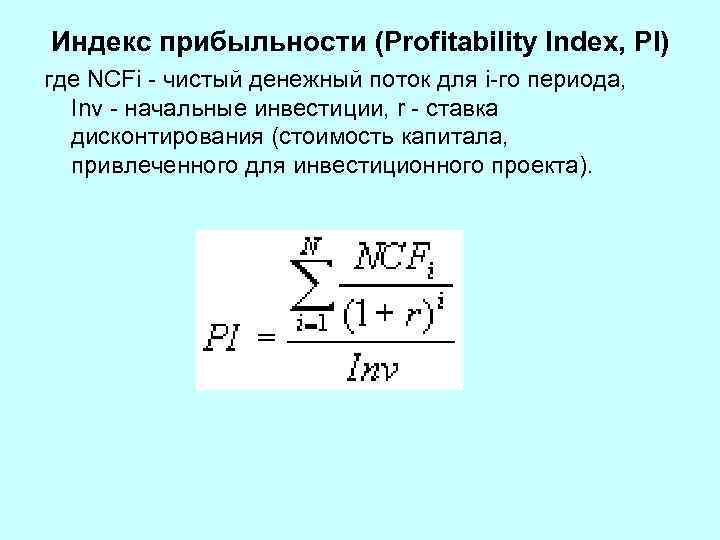 Индекс прибыльности (Profitability Index, PI)

где NCFi - чистый денежный поток для i-го периода, Inv - начальные инвестиции, r - ставка дисконтирования (стоимость капитала, привлеченного для инвестиционного проекта).

$PI = \frac{\sum_{i=1}^{N} \frac{NCF_i}{(1+r)^i}}{Inv}$